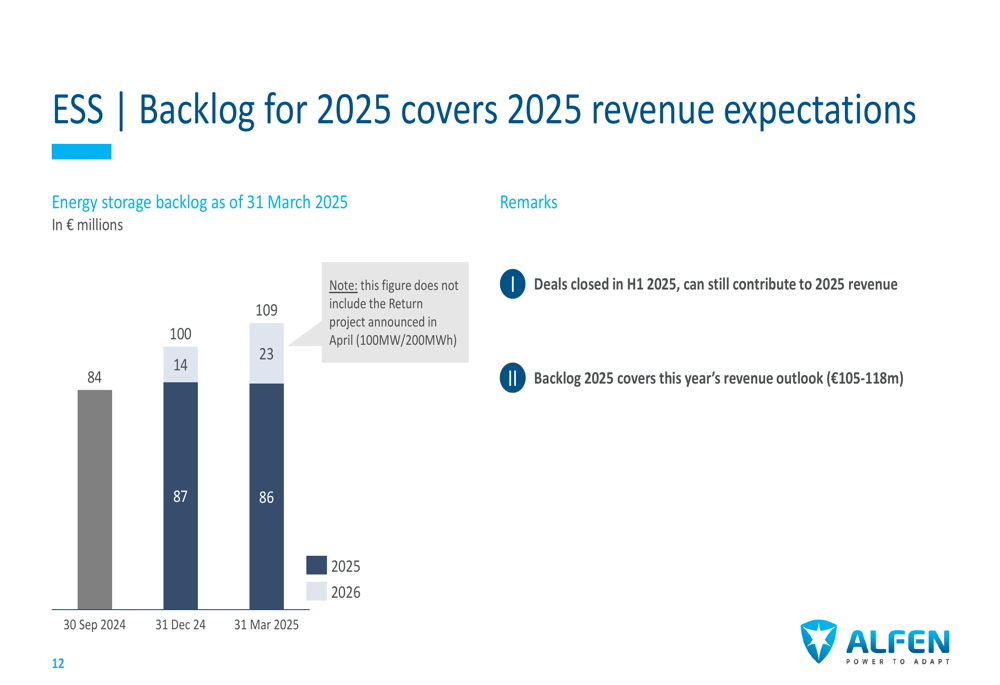 ESS | Backlog for 2025 covers 2025 revenue expectations

Energy storage backlog as of 31 March 2025
In € millions

Note: this figure does not include the Return project announced in April (100MW/200MWh)

84
100
14
87
109
23
86

2025
2026

30 Sep 2024
31 Dec 24
31 Mar 2025

Remarks

I Deals closed in H1 2025, can still contribute to 2025 revenue

II Backlog 2025 covers this year's revenue outlook (€105-118m)

12

ALFEN
POWER TO ADAPT